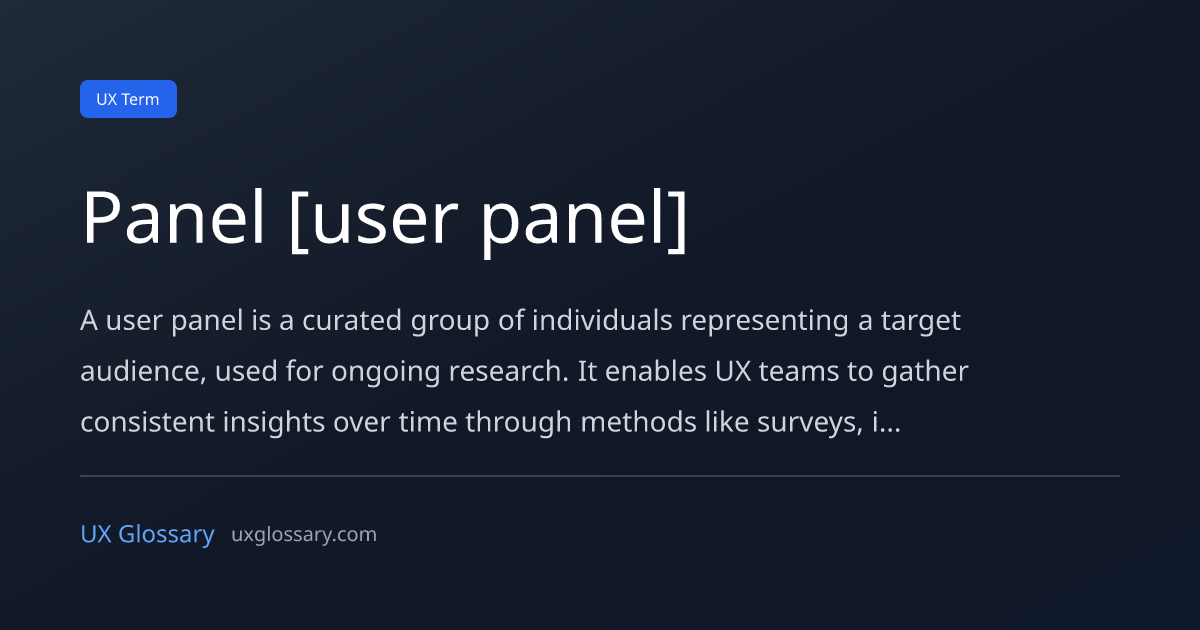 UX Term

Panel [user panel]

A user panel is a curated group of individuals representing a target audience, used for ongoing research. It enables UX teams to gather consistent insights over time through methods like surveys, i...

UX Glossary uxglossary.com